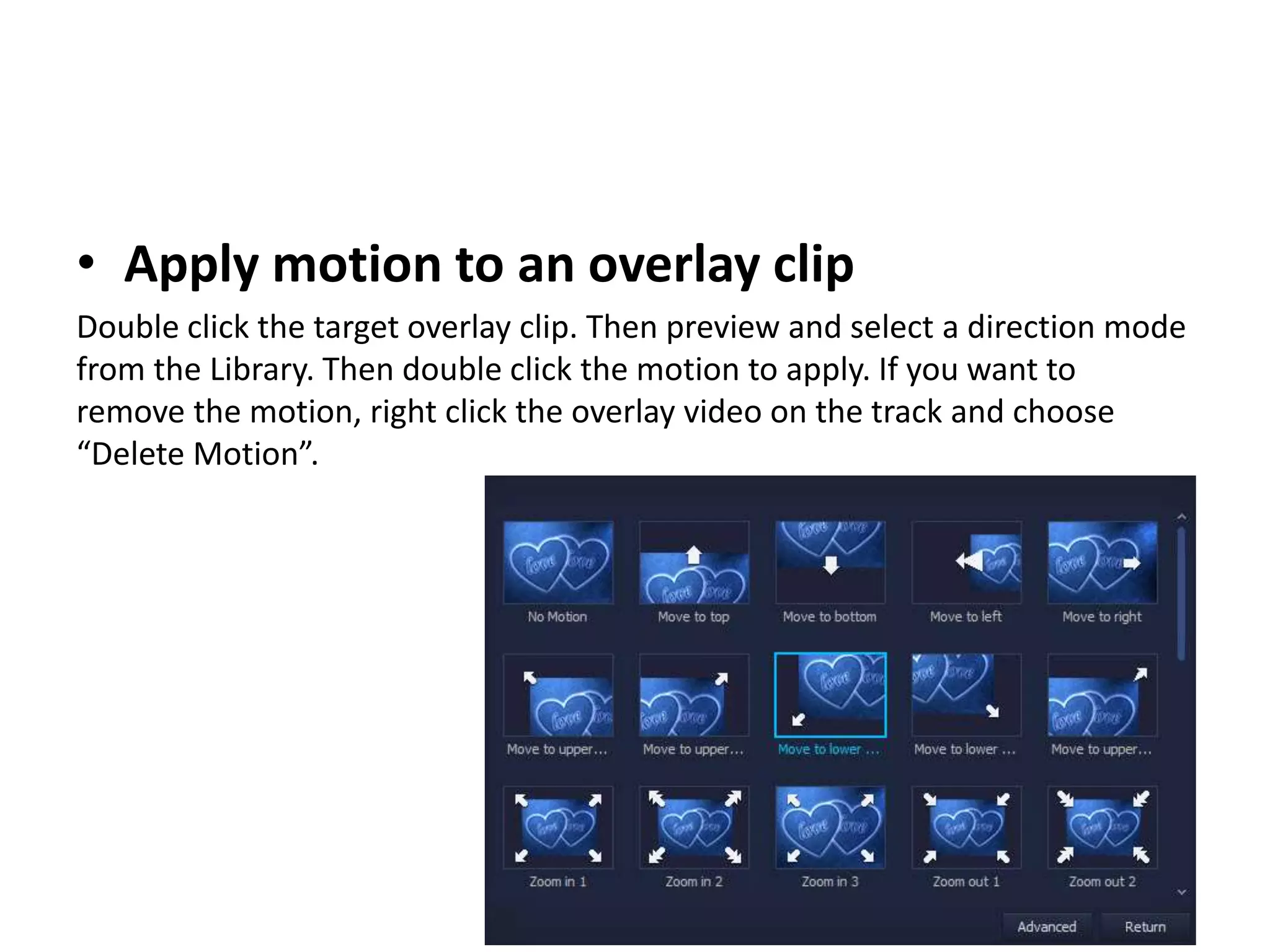 • Apply motion to an overlay clip

Double click the target overlay clip. Then preview and select a direction mode from the Library. Then double click the motion to apply. If you want to remove the motion, right click the overlay video on the track and choose “Delete Motion”.

No Motion
Move to top
Move to bottom
Move to left
Move to right
Move to upper...
Move to upper...
Move to lower ...
Move to lower ...
Move to upper...
Zoom in 1
Zoom in 2
Zoom in 3
Zoom out 1
Zoom out 2
Advanced
Return